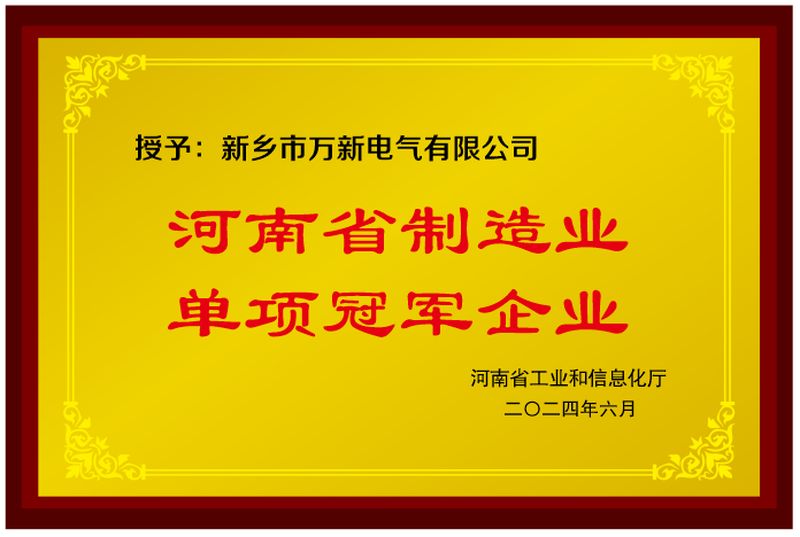 授予：新乡市万新电气有限公司

河南省制造业
单项冠军企业

河南省工业和信息化厅
二〇二四年六月